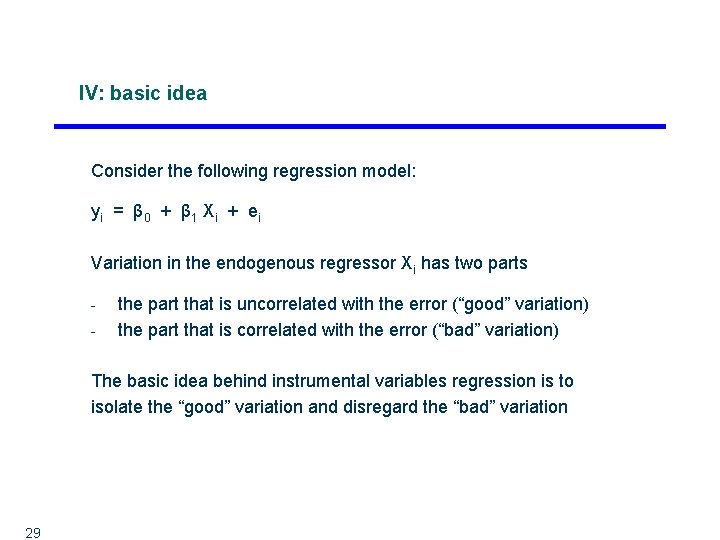 IV: basic idea

Consider the following regression model:

$y_i = \beta_0 + \beta_1 X_i + e_i$

Variation in the endogenous regressor $X_i$ has two parts

- the part that is uncorrelated with the error (“good” variation)
- the part that is correlated with the error (“bad” variation)

The basic idea behind instrumental variables regression is to isolate the “good” variation and disregard the “bad” variation

29